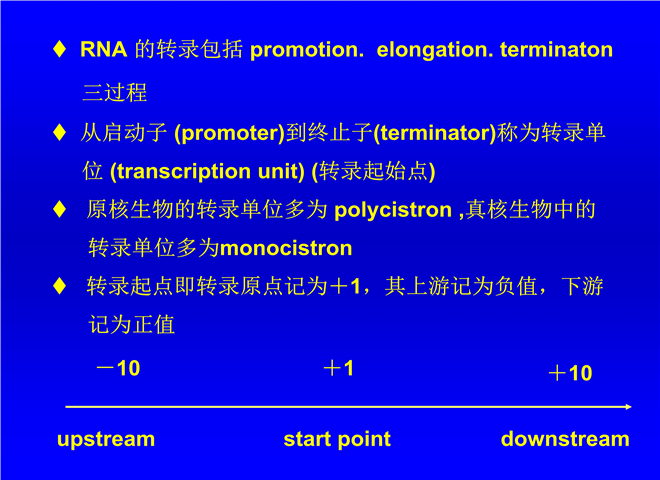 ♦ RNA 的转录包括 promotion. elongation. terminaton 三过程

♦ 从启动子 (promoter)到终止子(terminator)称为转录单位 (transcription unit) (转录起始点)

♦ 原核生物的转录单位多为 polycistron ,真核生物中的转录单位多为monocistron

♦ 转录起点即转录原点记为＋1，其上游记为负值，下游记为正值

－10 ＋1 ＋10

upstream start point downstream